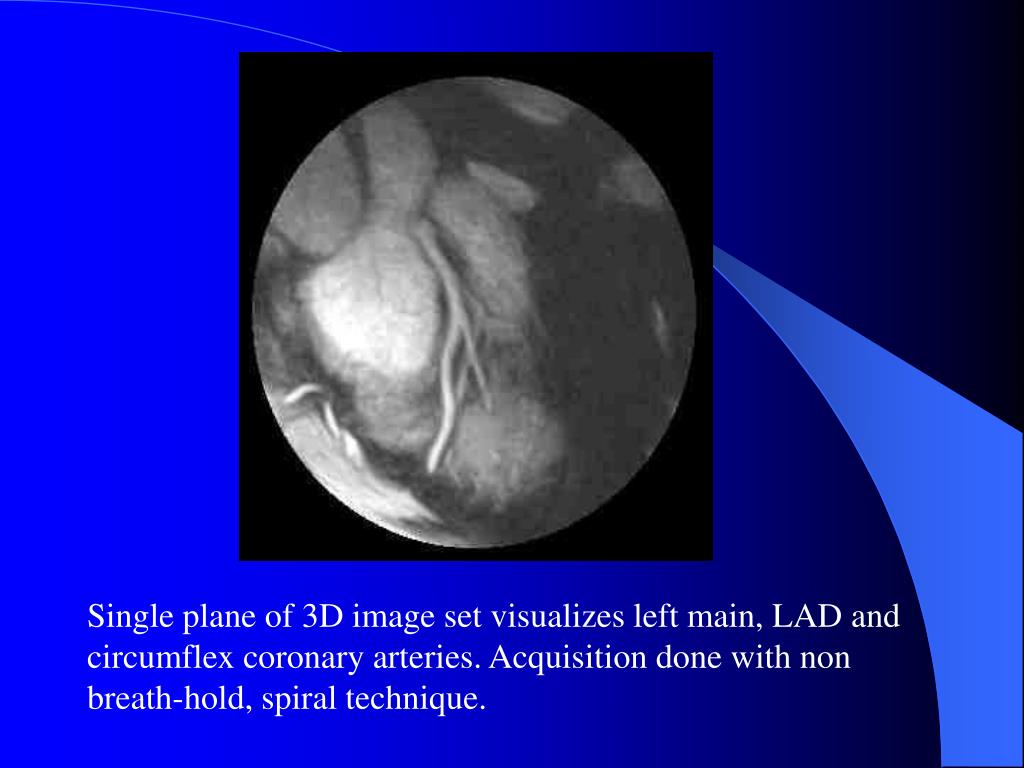 Single plane of 3D image set visualizes left main, LAD and circumflex coronary arteries. Acquisition done with non breath-hold, spiral technique.